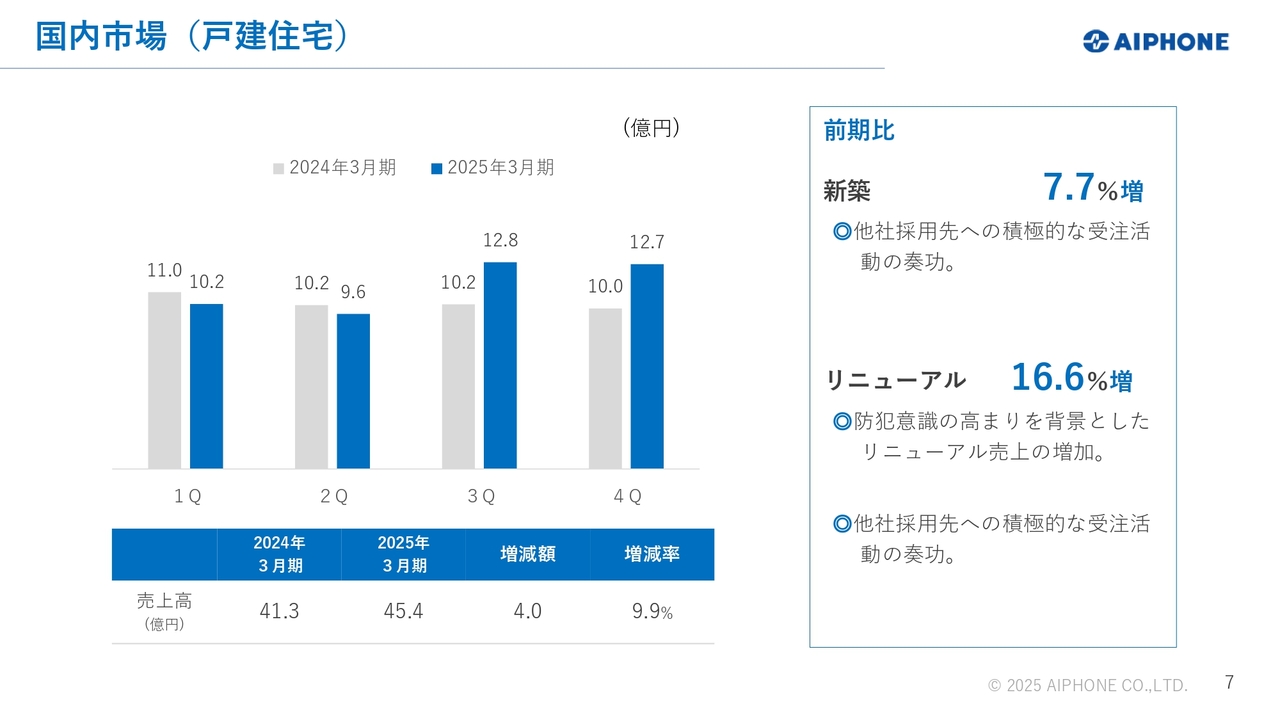 国内市場（戸建住宅）

AIPHONE

（億円）

2024年3月期　2025年3月期

11.0　10.2　10.2　9.6　10.2　12.8　10.0　12.7

１Q　２Q　３Q　４Q

|  | 2024年３月期 | 2025年３月期 | 増減額 | 増減率 |
|---|---|---|---|---|
| 売上高（億円） | 41.3 | 45.4 | 4.0 | 9.9% |

前期比

新築　7.7%増

◎他社採用先への積極的な受注活動の奏功。

リニューアル　16.6%増

◎防犯意識の高まりを背景としたリニューアル売上の増加。

◎他社採用先への積極的な受注活動の奏功。

© 2025 AIPHONE CO.,LTD.

7